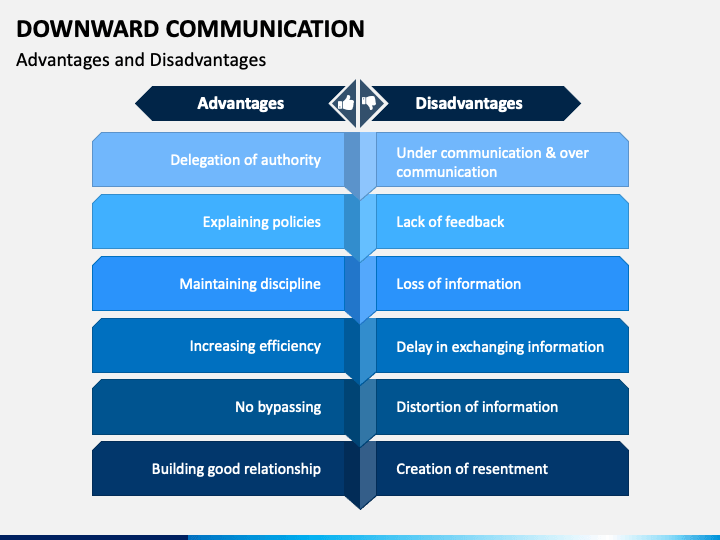 DOWNWARD COMMUNICATION

Advantages and Disadvantages

| Advantages | Disadvantages |
|---|---|
| Delegation of authority | Under communication & over communication |
| Explaining policies | Lack of feedback |
| Maintaining discipline | Loss of information |
| Increasing efficiency | Delay in exchanging information |
| No bypassing | Distortion of information |
| Building good relationship | Creation of resentment |